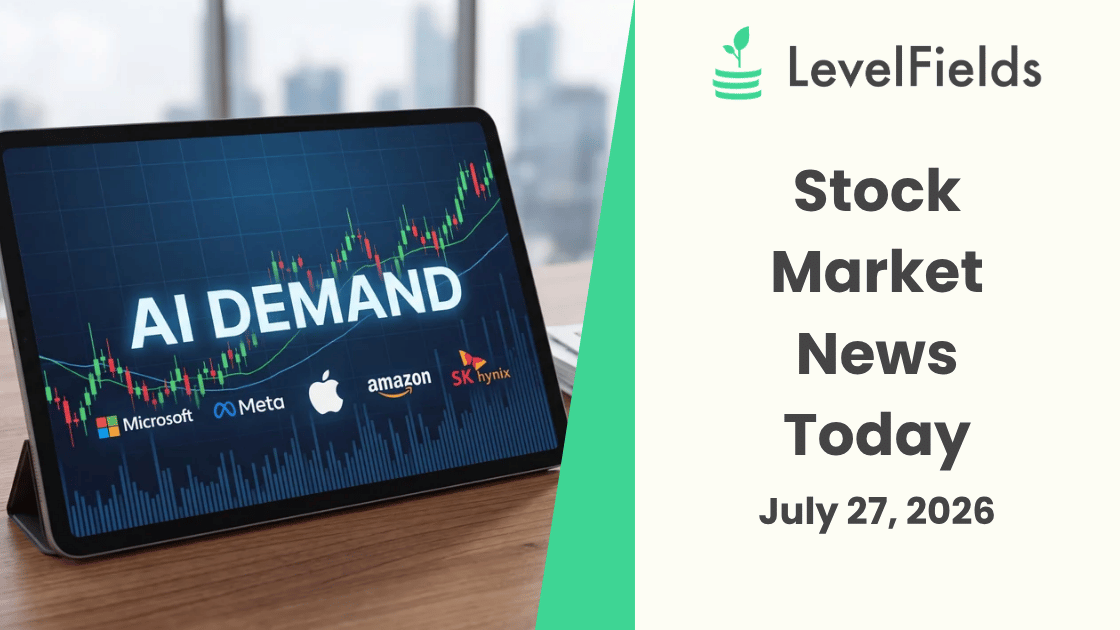 AI DEMAND

Microsoft

Meta

amazon

SK hynix

LevelFields

Stock Market News Today

July 27, 2026